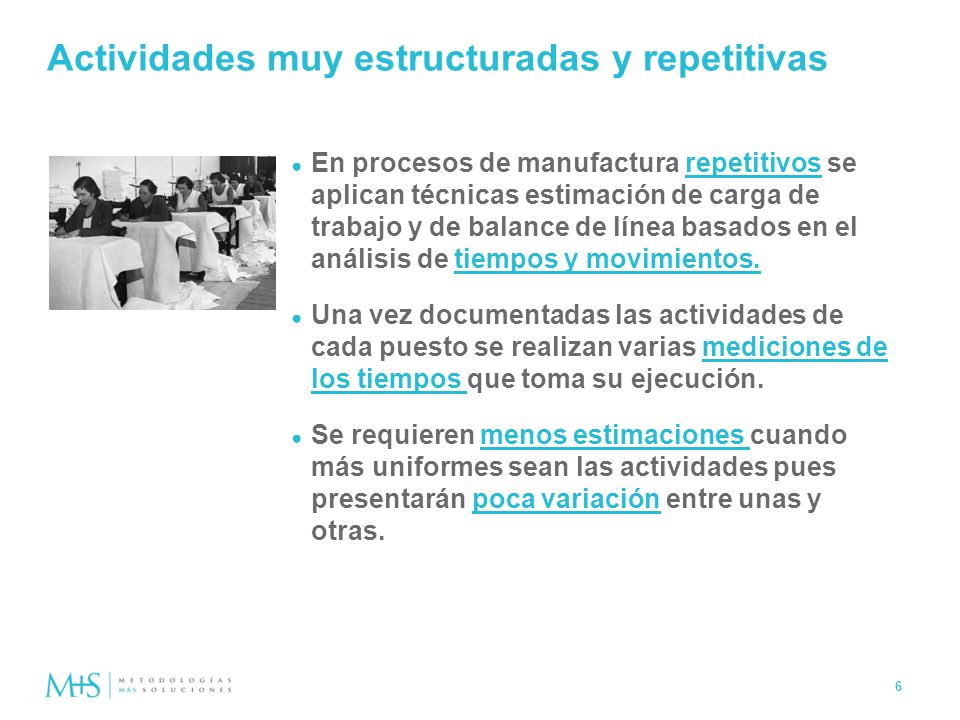 Actividades muy estructuradas y repetitivas

● En procesos de manufactura repetitivos se aplican técnicas estimación de carga de trabajo y de balance de línea basados en el análisis de tiempos y movimientos.

● Una vez documentadas las actividades de cada puesto se realizan varias mediciones de los tiempos que toma su ejecución.

● Se requieren menos estimaciones cuando más uniformes sean las actividades pues presentarán poca variación entre unas y otras.

M+S | METODOLOGÍAS MÁS SOLUCIONES

6